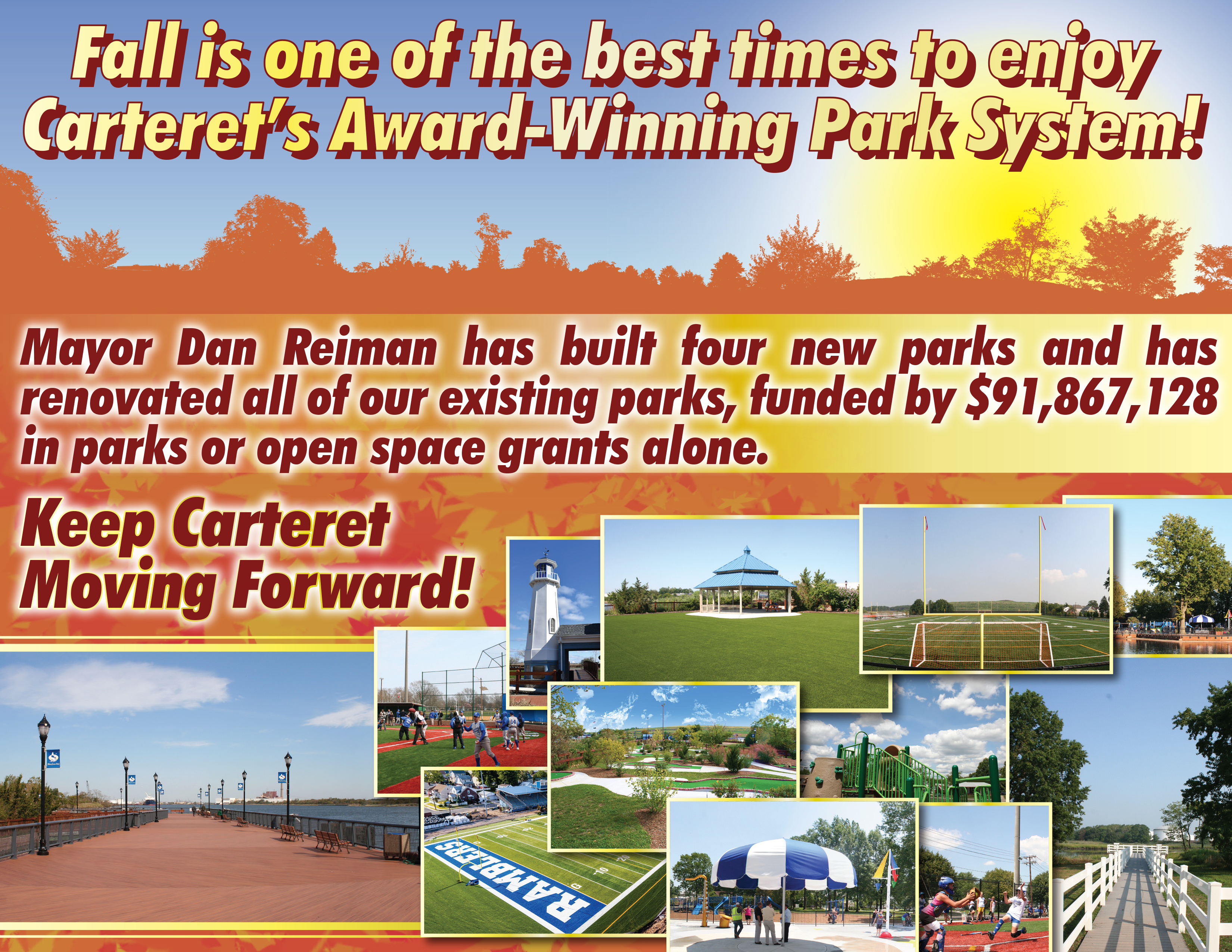 Fall is one of the best times to enjoy Carteret's Award-Winning Park System!

Mayor Dan Reiman has built four new parks and has renovated all of our existing parks, funded by $91,867,128 in parks or open space grants alone.

Keep Carteret Moving Forward!

RAMBLERS